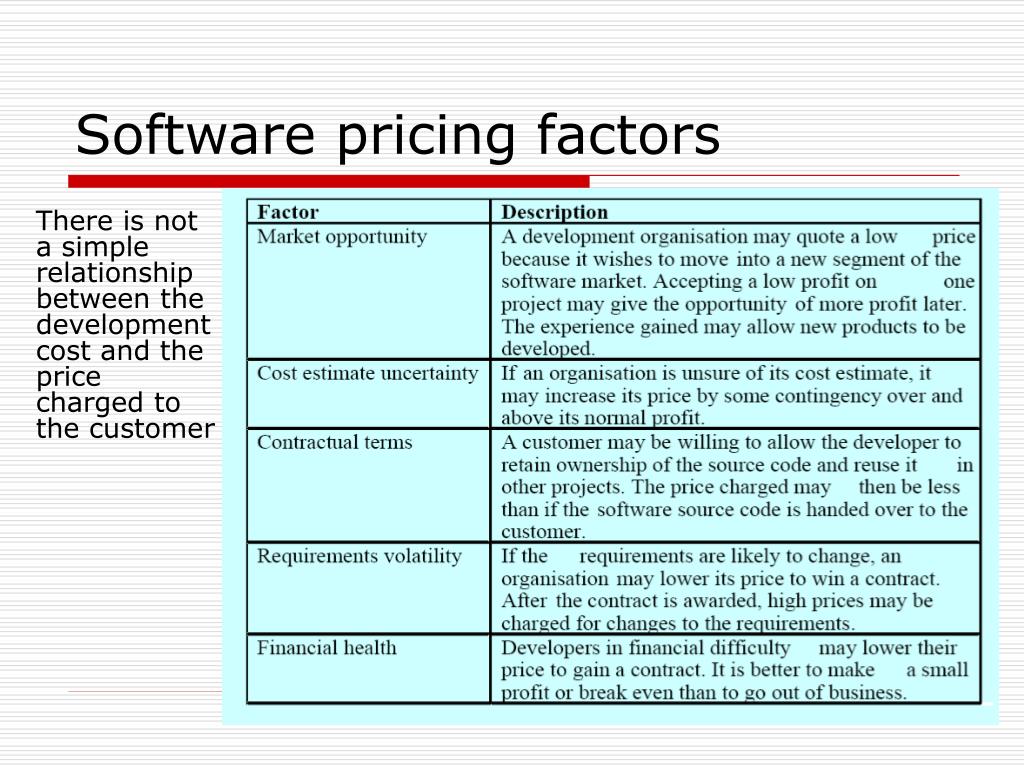 Software pricing factors

There is not a simple relationship between the development cost and the price charged to the customer

| Factor | Description |
|---|---|
| Market opportunity | A development organisation may quote a low price because it wishes to move into a new segment of the software market. Accepting a low profit on one project may give the opportunity of more profit later. The experience gained may allow new products to be developed. |
| Cost estimate uncertainty | If an organisation is unsure of its cost estimate, it may increase its price by some contingency over and above its normal profit. |
| Contractual terms | A customer may be willing to allow the developer to retain ownership of the source code and reuse it in other projects. The price charged may then be less than if the software source code is handed over to the customer. |
| Requirements volatility | If the requirements are likely to change, an organisation may lower its price to win a contract. After the contract is awarded, high prices may be charged for changes to the requirements. |
| Financial health | Developers in financial difficulty may lower their price to gain a contract. It is better to make a small profit or break even than to go out of business. |